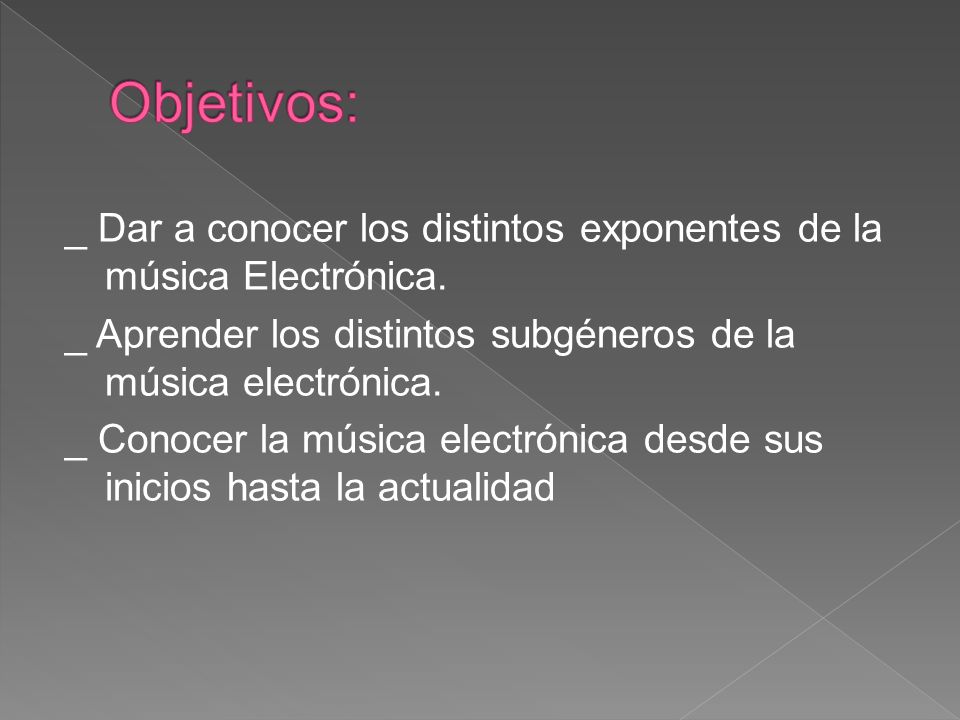 Objetivos:

_ Dar a conocer los distintos exponentes de la música Electrónica.

_ Aprender los distintos subgéneros de la música electrónica.

_ Conocer la música electrónica desde sus inicios hasta la actualidad